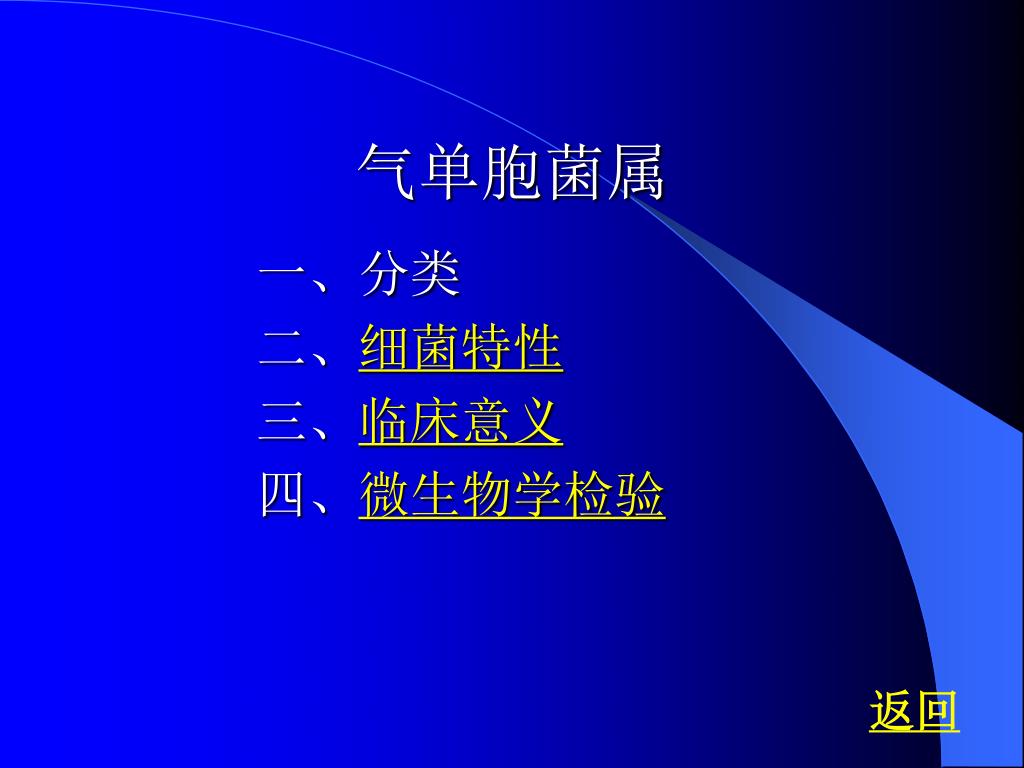 气单胞菌属

一、分类
二、细菌特性
三、临床意义
四、微生物学检验

返回